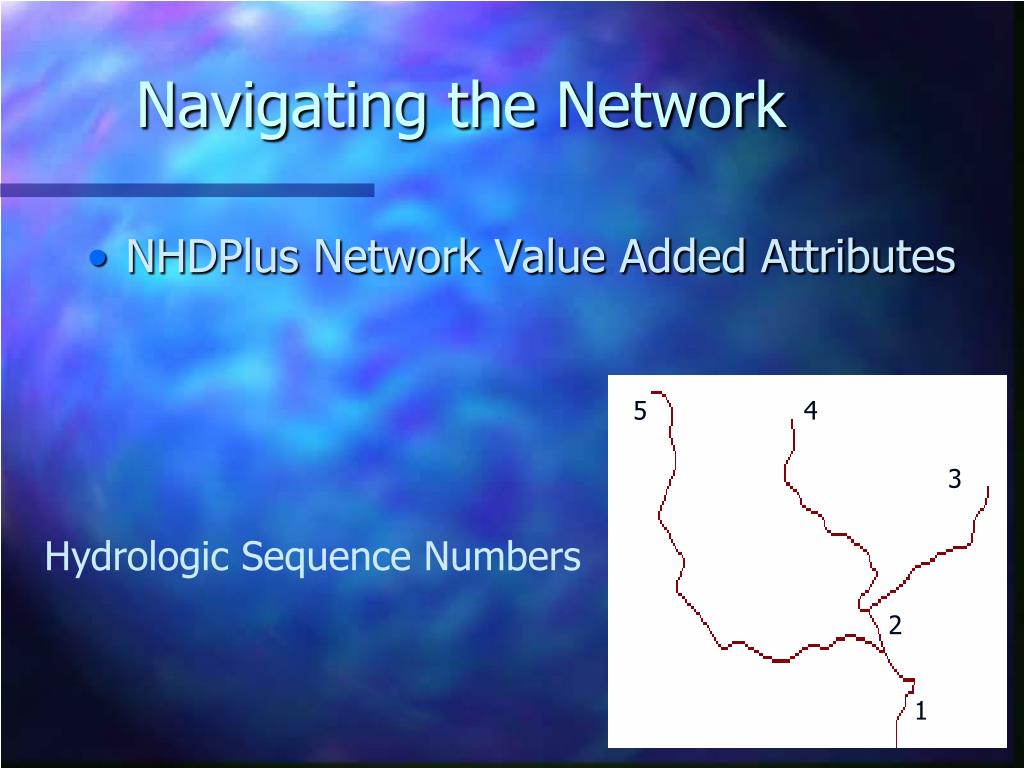 Navigating the Network

• NHDPlus Network Value Added Attributes

Hydrologic Sequence Numbers

5
4
3
2
1